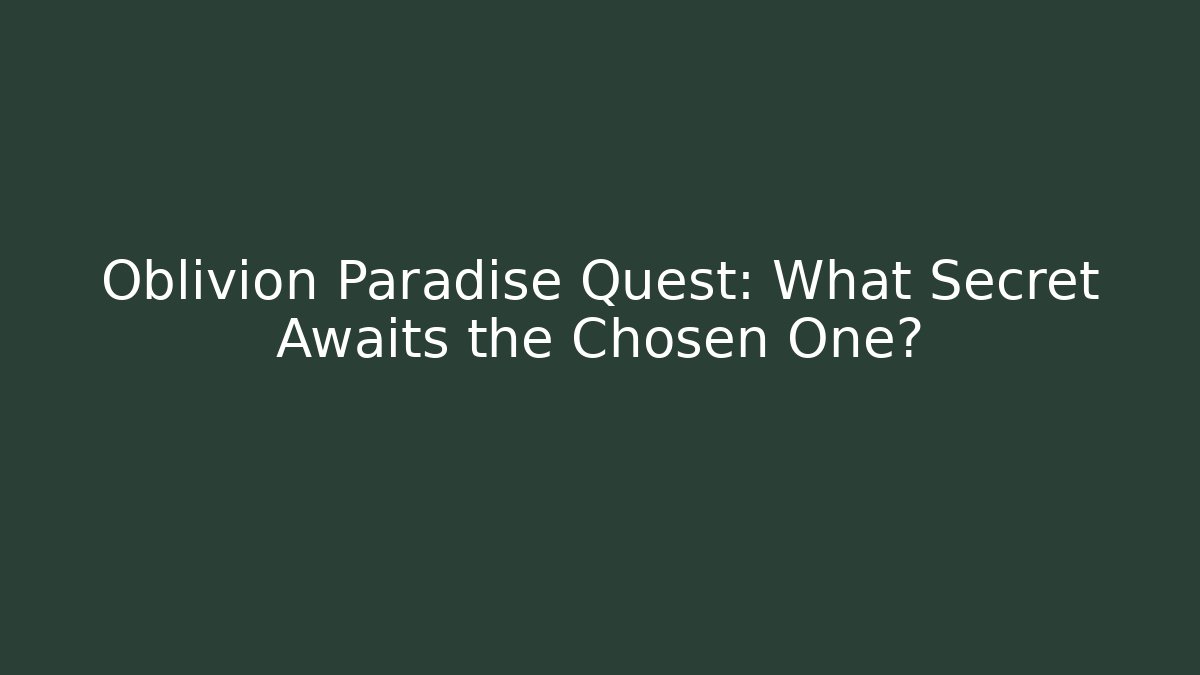 Oblivion Paradise Quest: What Secret Awaits the Chosen One?